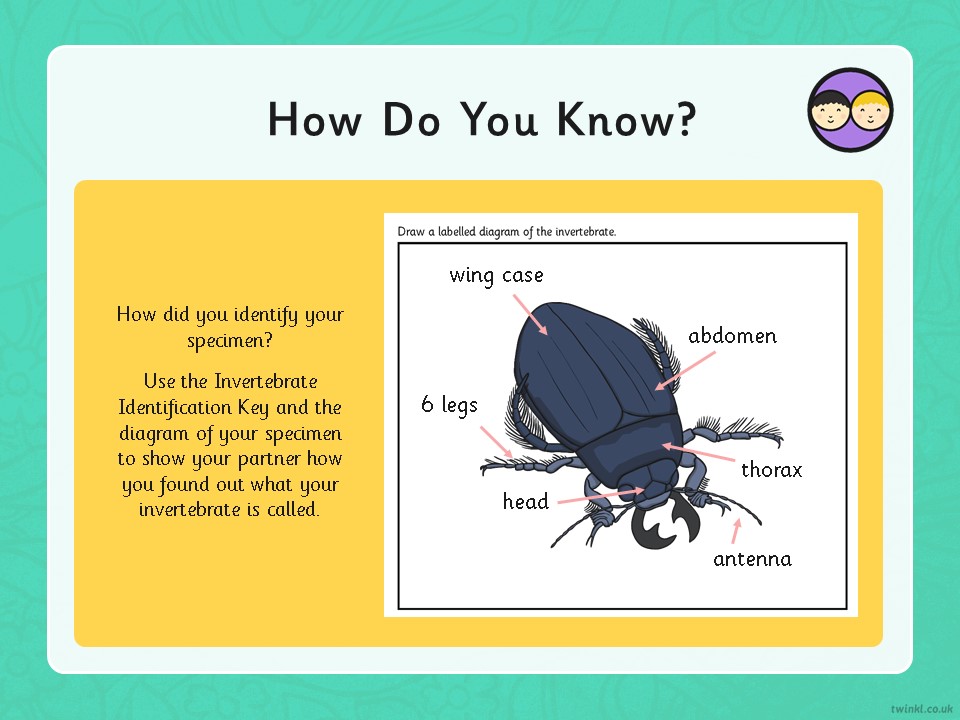 How Do You Know?

How did you identify your specimen?

Use the Invertebrate Identification Key and the diagram of your specimen to show your partner how you found out what your invertebrate is called.

Draw a labelled diagram of the invertebrate.

wing case
abdomen
6 legs
thorax
head
antenna

twinkl.co.uk